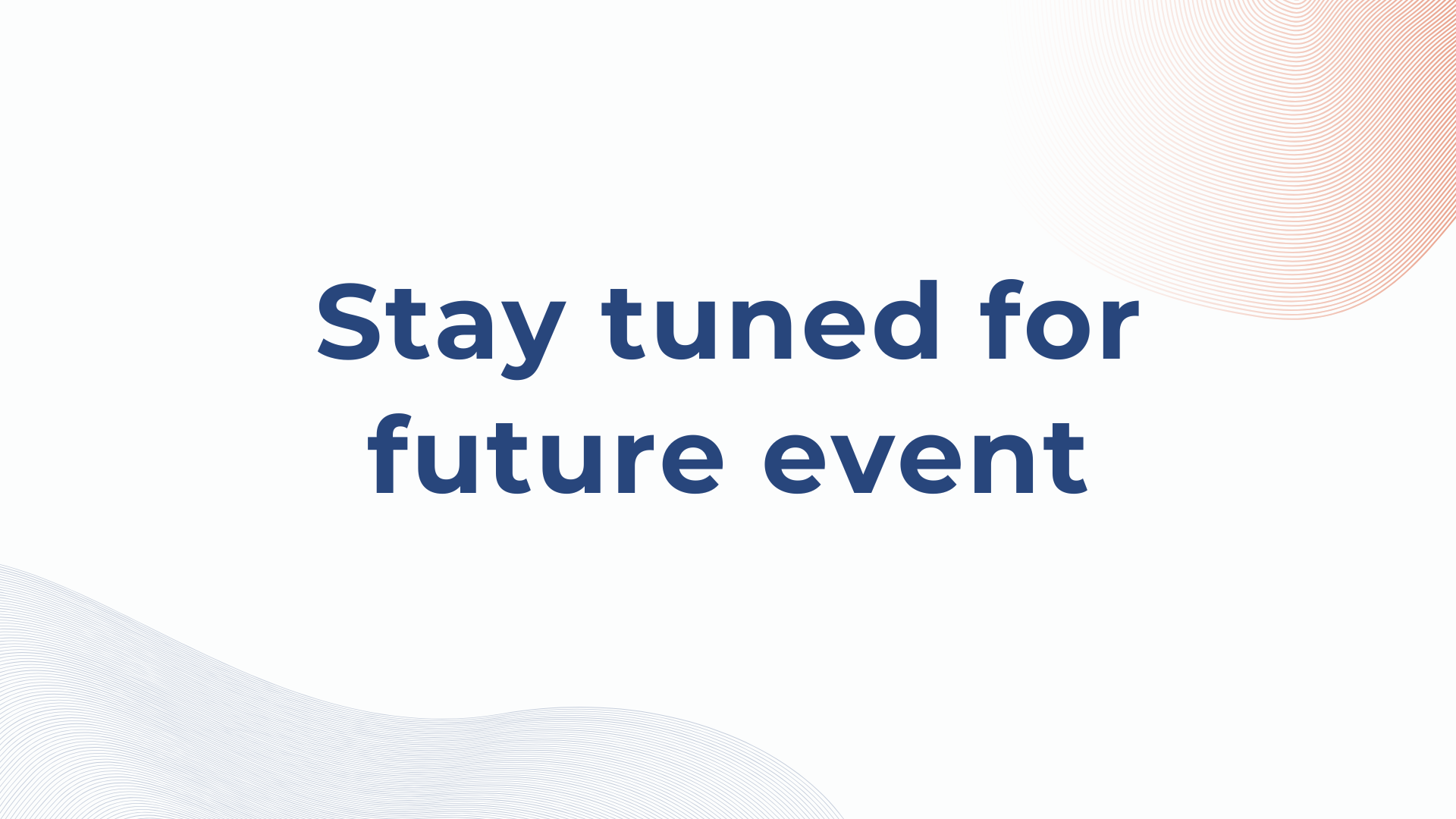 Stay tuned for future event